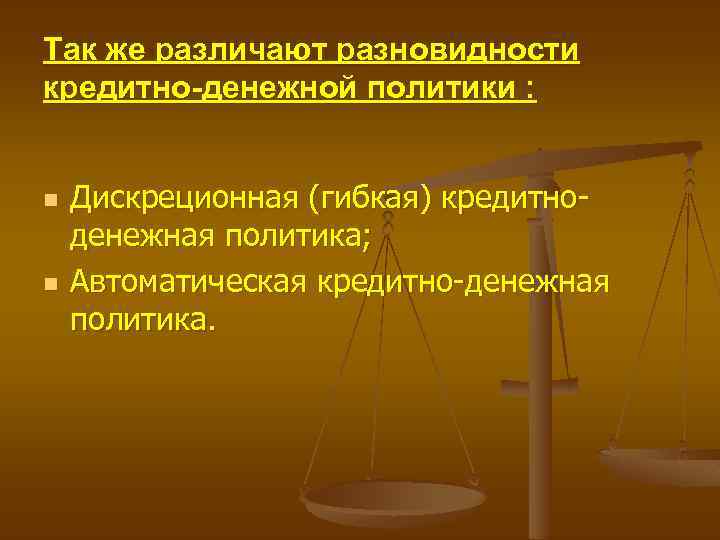 Так же различают разновидности кредитно-денежной политики :

- Дискреционная (гибкая) кредитно-денежная политика;
- Автоматическая кредитно-денежная политика.